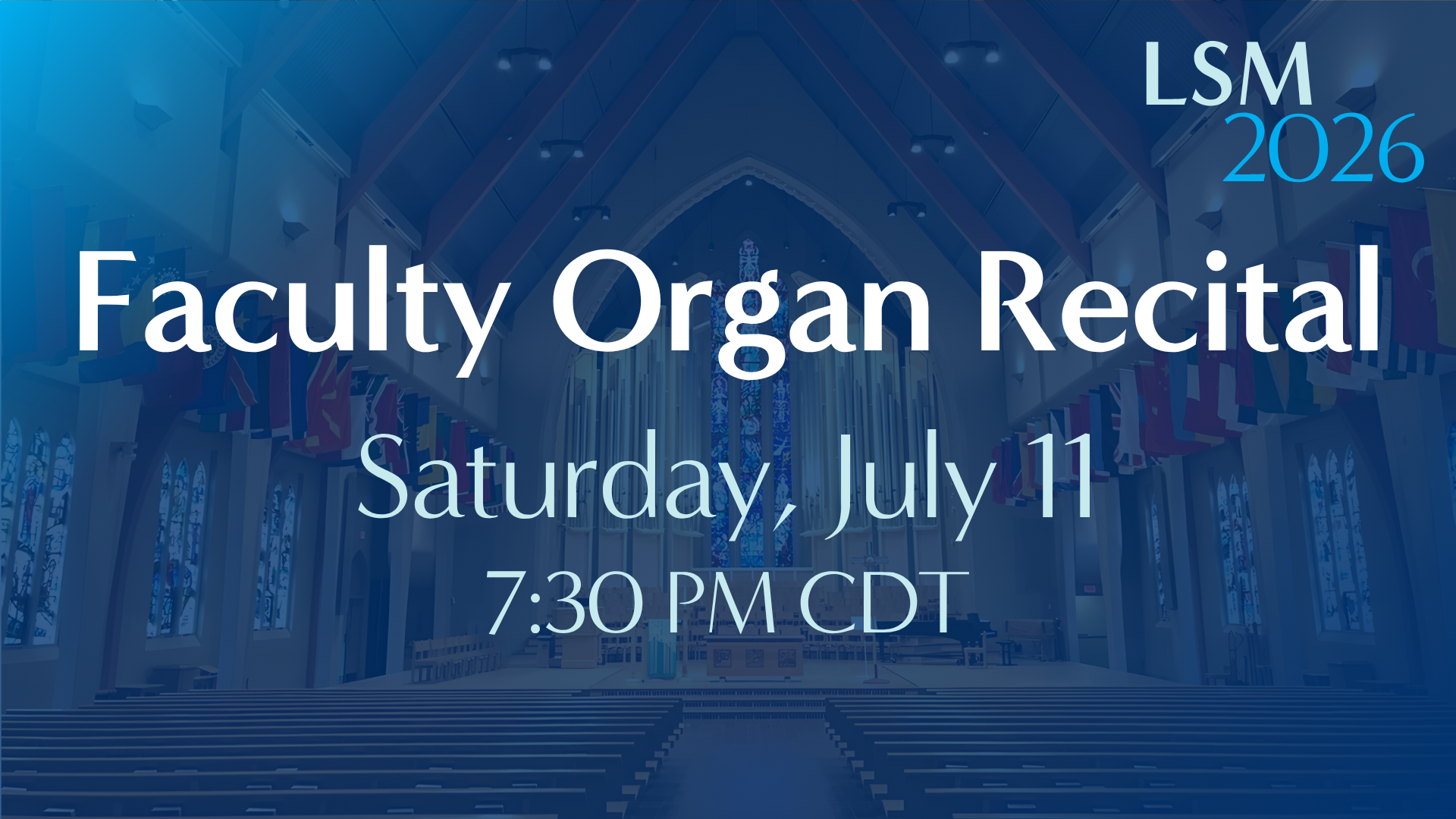 LSM
2026

Faculty Organ Recital

Saturday, July 11
7:30 PM CDT